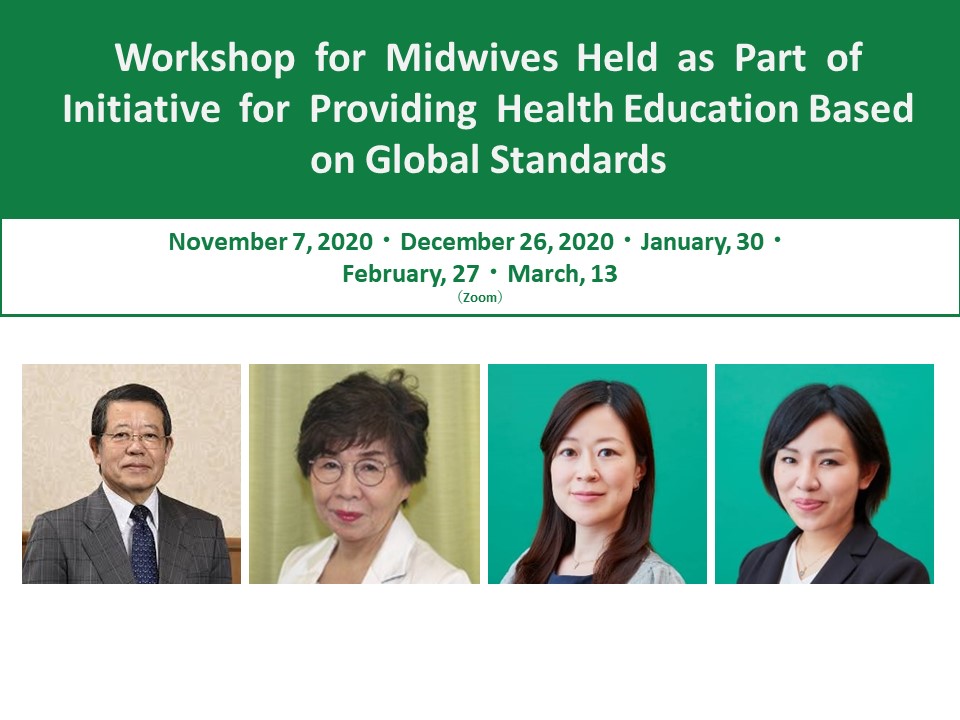 Workshop for Midwives Held as Part of Initiative for Providing Health Education Based on Global Standards

November 7, 2020 ・ December 26, 2020 ・ January, 30 ・ February, 27 ・ March, 13
（Zoom）